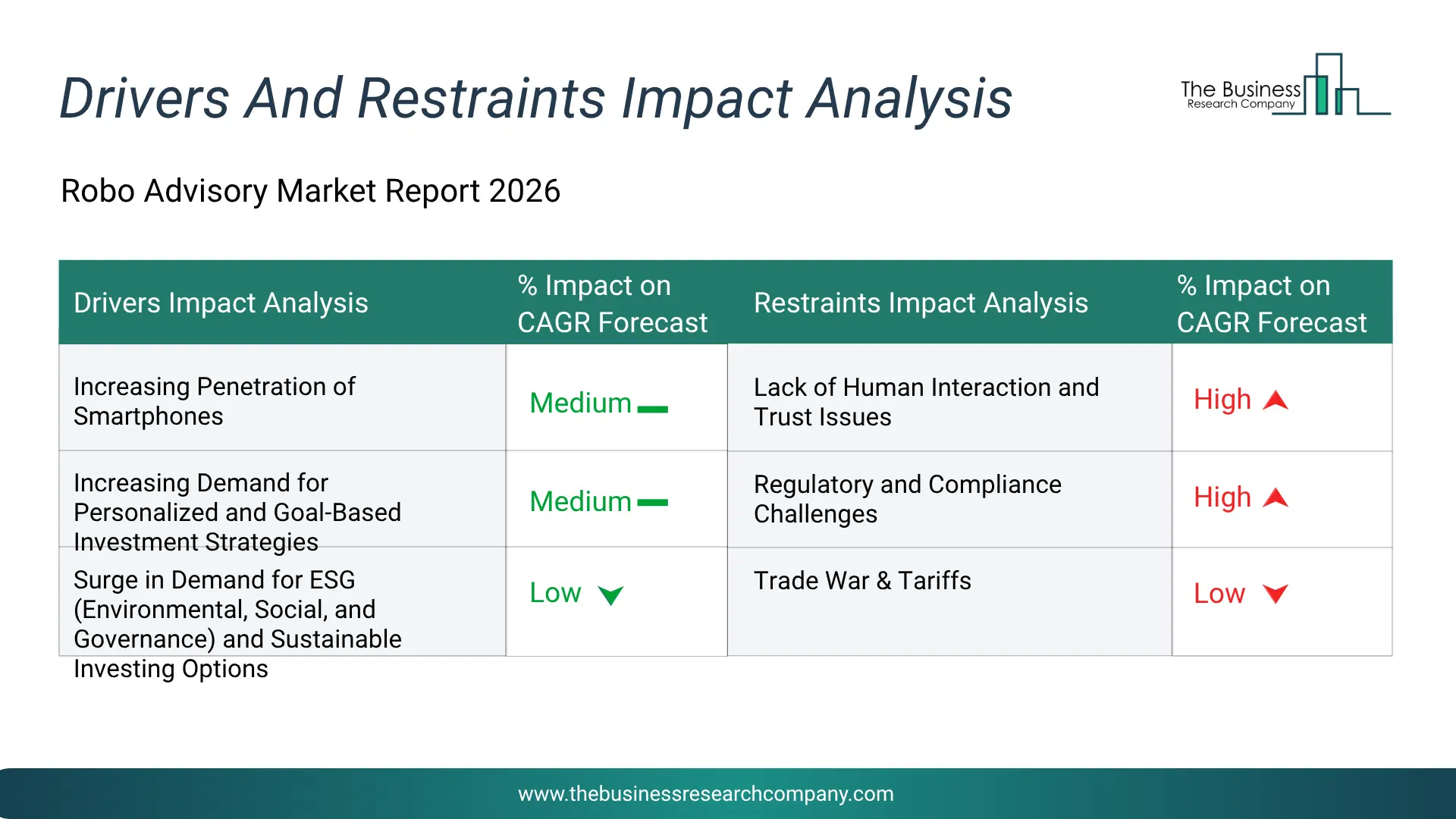 Drivers And Restraints Impact Analysis

The Business Research Company

Robo Advisory Market Report 2026

| Drivers Impact Analysis | % Impact on CAGR Forecast | Restraints Impact Analysis | % Impact on CAGR Forecast |
|---|---|---|---|
| Increasing Penetration of Smartphones | Medium | Lack of Human Interaction and Trust Issues | High |
| Increasing Demand for Personalized and Goal-Based Investment Strategies | Medium | Regulatory and Compliance Challenges | High |
| Surge in Demand for ESG (Environmental, Social, and Governance) and Sustainable Investing Options | Low | Trade War & Tariffs | Low |

www.thebusinessresearchcompany.com